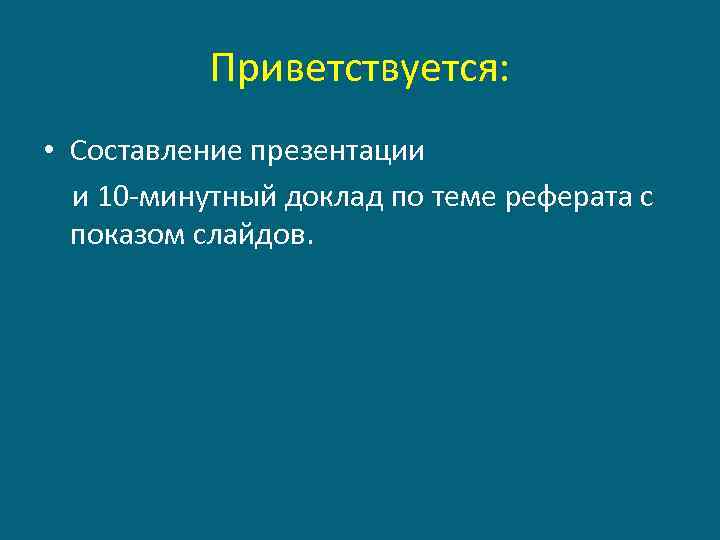 Приветствуется:

• Составление презентации

и 10-минутный доклад по теме реферата с показом слайдов.